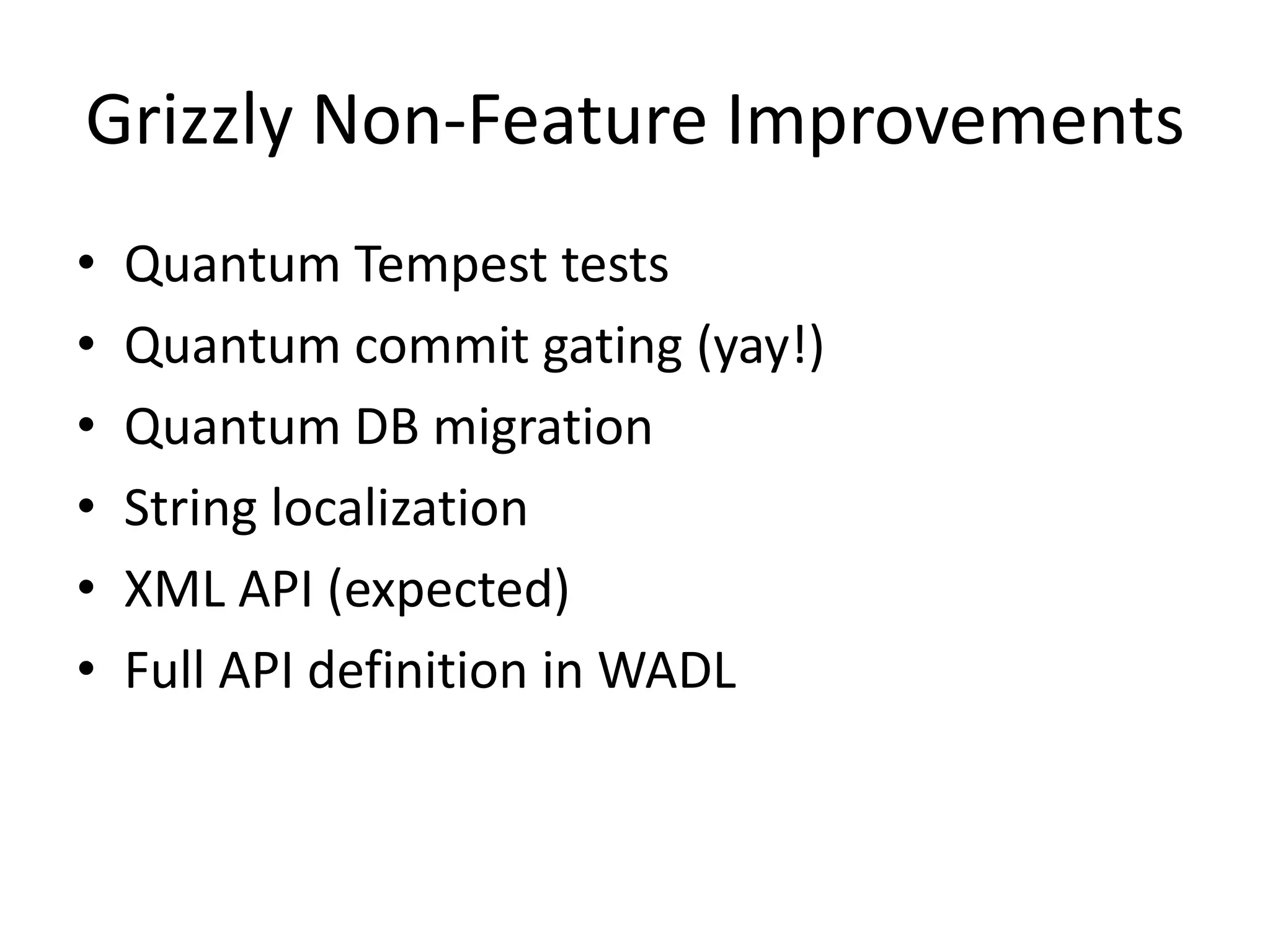 Grizzly Non-Feature Improvements

• Quantum Tempest tests
• Quantum commit gating (yay!)
• Quantum DB migration
• String localization
• XML API (expected)
• Full API definition in WADL